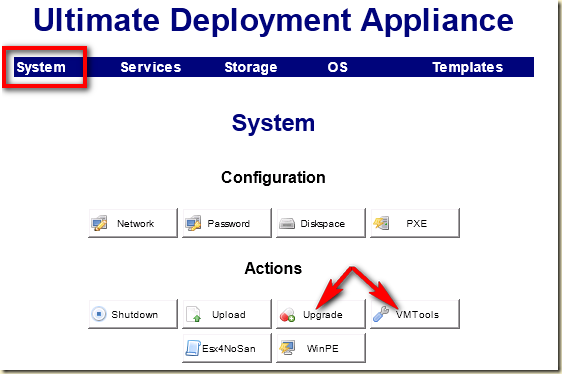 Ultimate Deployment Appliance

System Services Storage OS Templates

System

Configuration

Network Password Diskspace PXE

Actions

Shutdown Upload Upgrade VMTools

Esx4NoSan WinPE